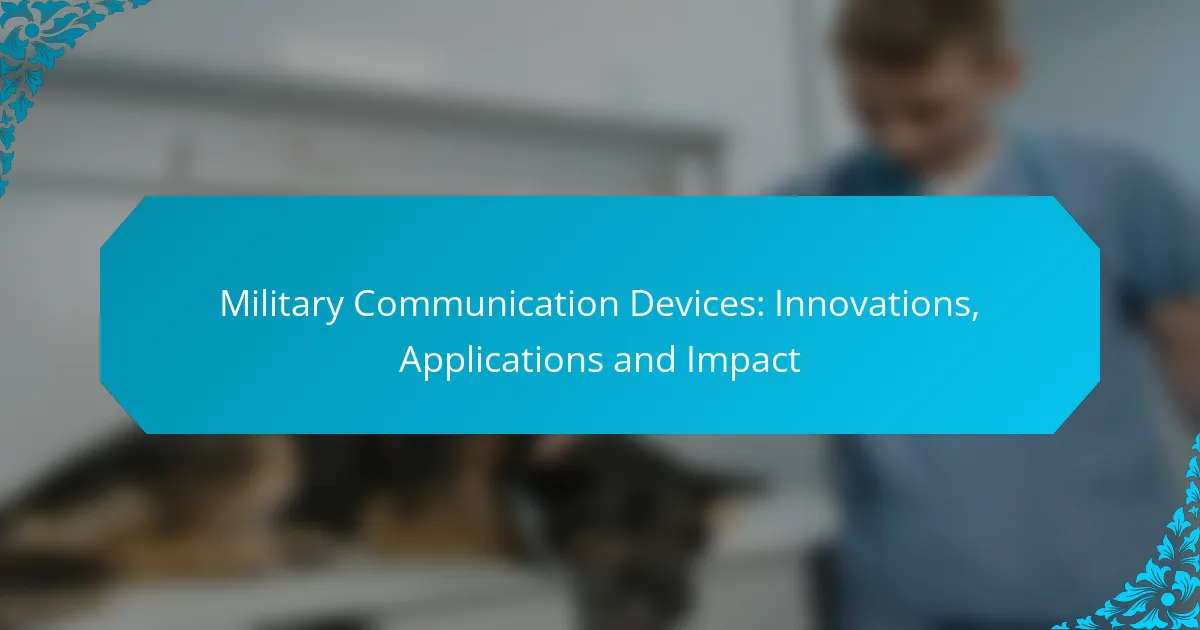 Military Communication Devices: Innovations, Applications and Impact